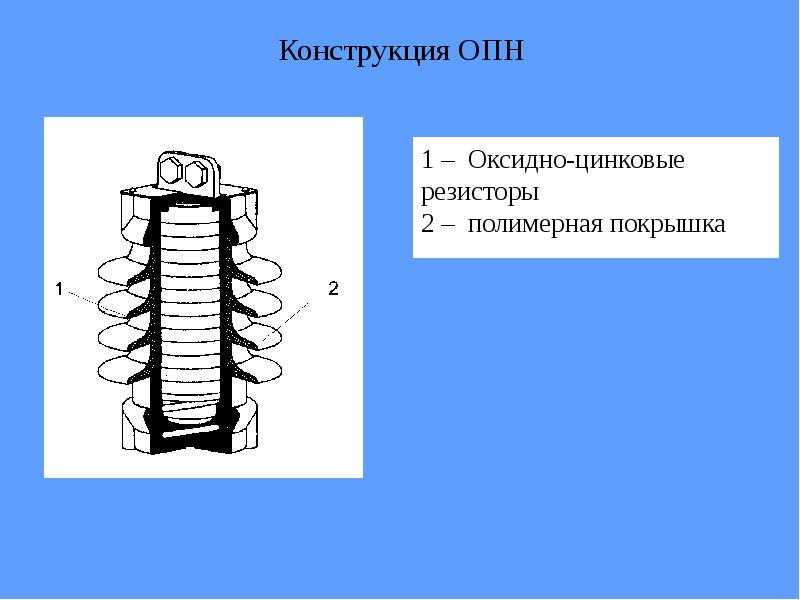 Конструкция ОПН

1

2

1 – Оксидно-цинковые резисторы
2 – полимерная покрышка